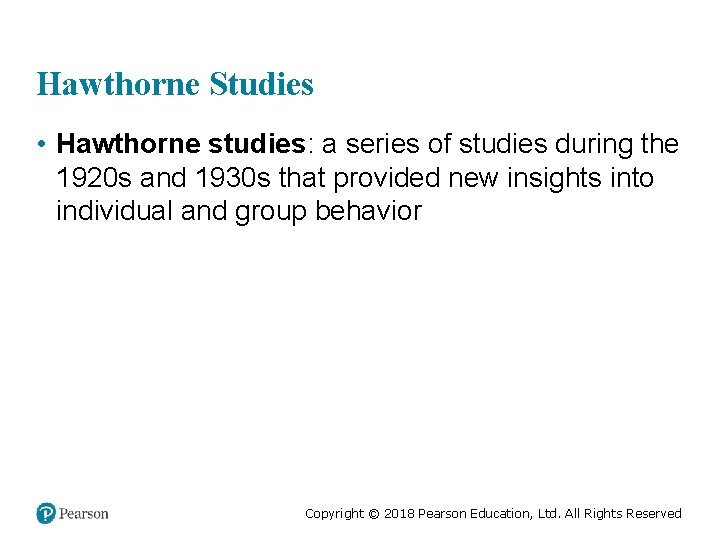 Hawthorne Studies

• Hawthorne studies: a series of studies during the 1920s and 1930s that provided new insights into individual and group behavior

Pearson

Copyright © 2018 Pearson Education, Ltd. All Rights Reserved